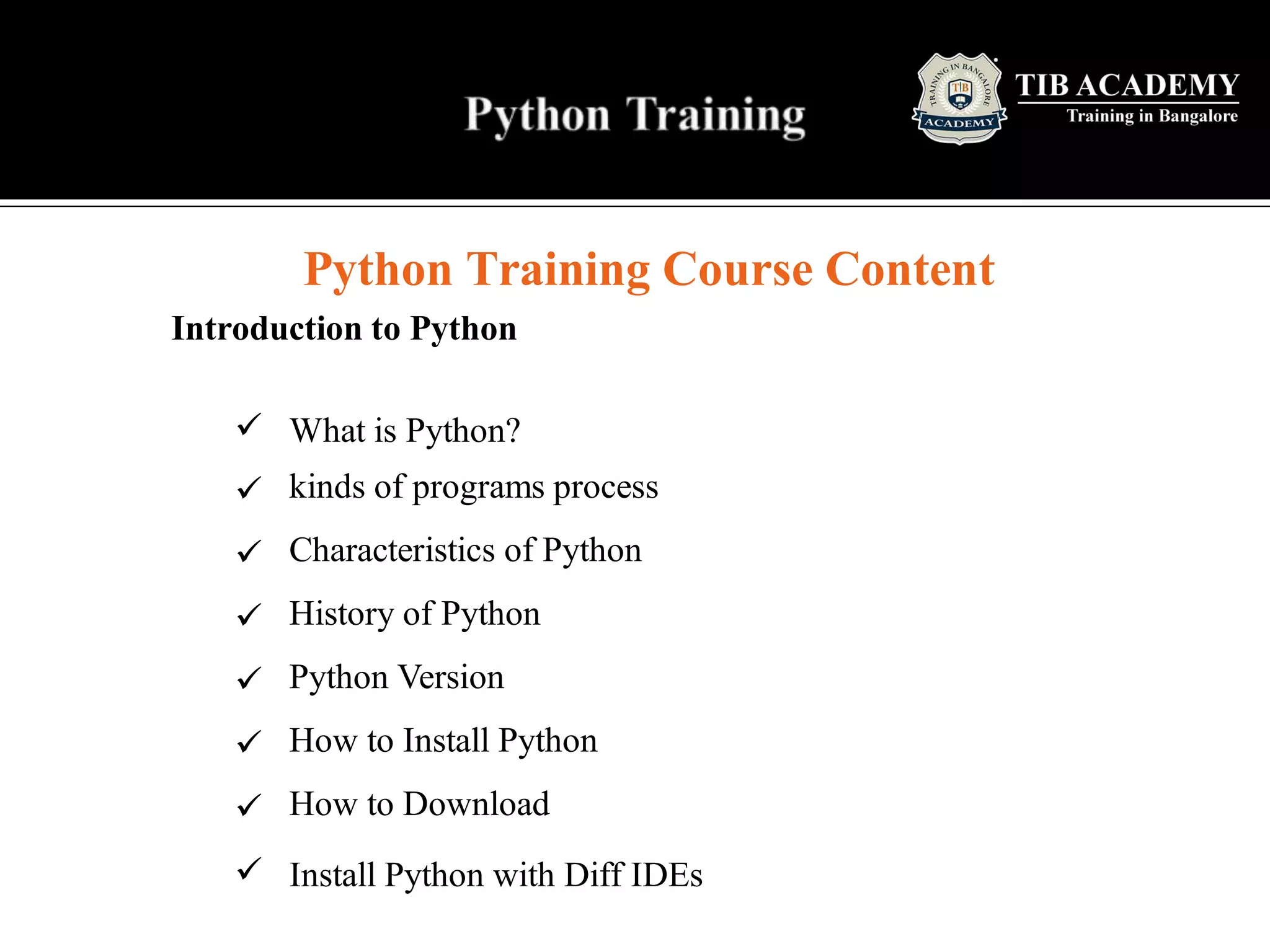 Python Training

TRAINING IN BANGALORE
TIB
ACADEMY

TIB ACADEMY
Training in Bangalore

Python Training Course Content

Introduction to Python

✓ What is Python?
✓ kinds of programs process
✓ Characteristics of Python
✓ History of Python
✓ Python Version
✓ How to Install Python
✓ How to Download
✓ Install Python with Diff IDEs